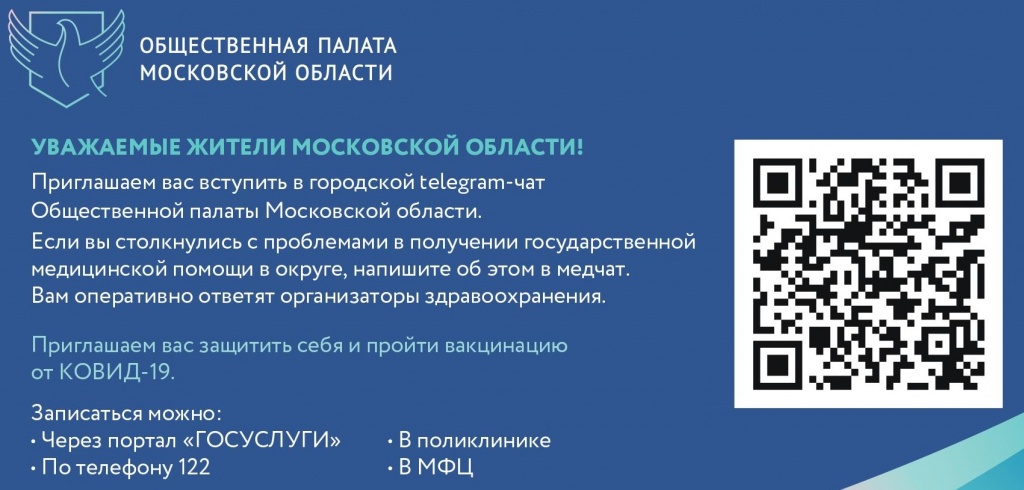 ОБЩЕСТВЕННАЯ ПАЛАТА
МОСКОВСКОЙ ОБЛАСТИ

УВАЖАЕМЫЕ ЖИТЕЛИ МОСКОВСКОЙ ОБЛАСТИ!

Приглашаем вас вступить в городской telegram-чат Общественной палаты Московской области.

Если вы столкнулись с проблемами в получении государственной медицинской помощи в округе, напишите об этом в медчат. Вам оперативно ответят организаторы здравоохранения.

Приглашаем вас защитить себя и пройти вакцинацию от КОВИД-19.

Записаться можно:
• Через портал «ГОСУСЛУГИ»
• По телефону 122
• В поликлинике
• В МФЦ